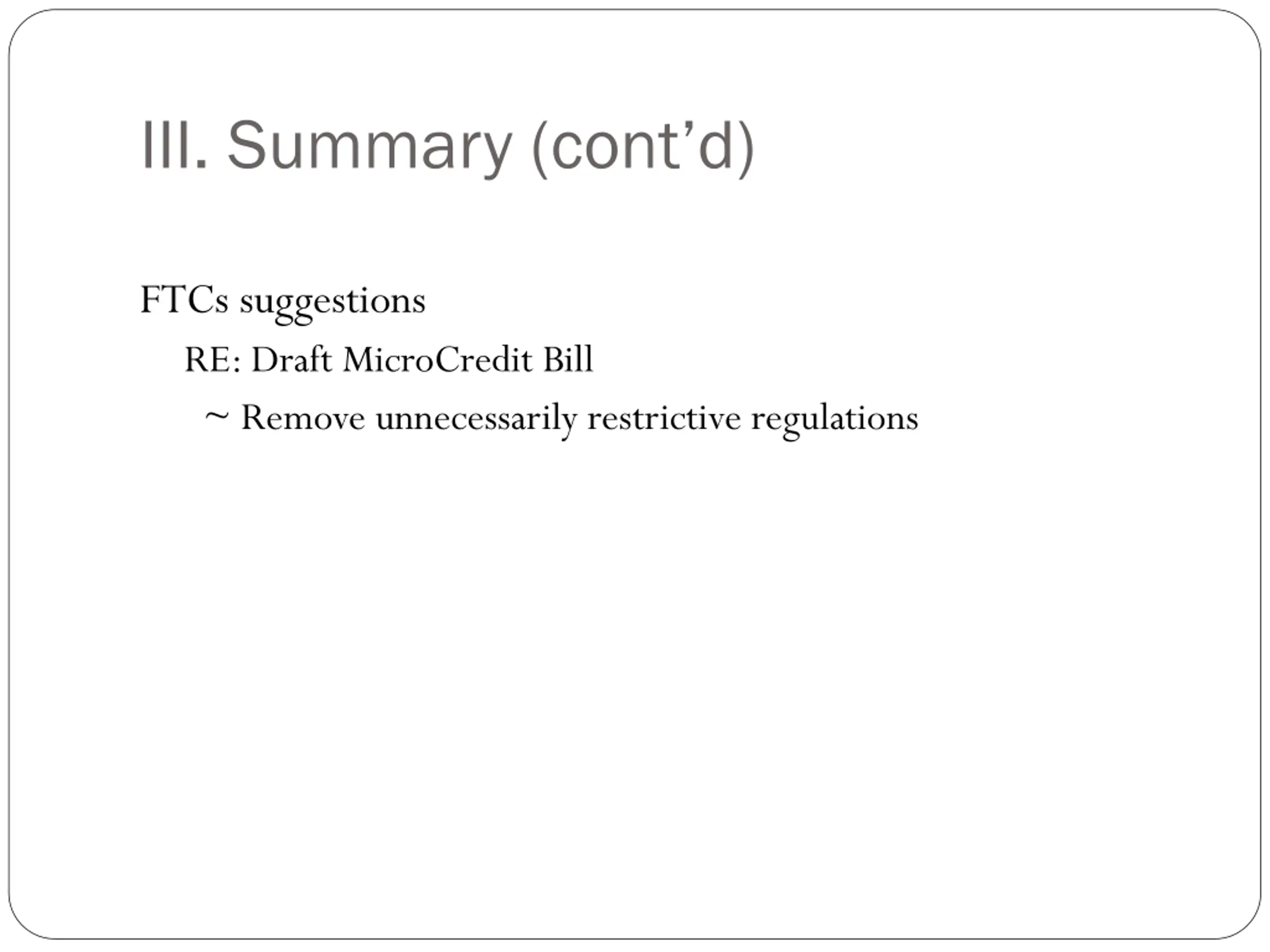 III. Summary (cont’d)

FTCs suggestions

RE: Draft MicroCredit Bill

~ Remove unnecessarily restrictive regulations